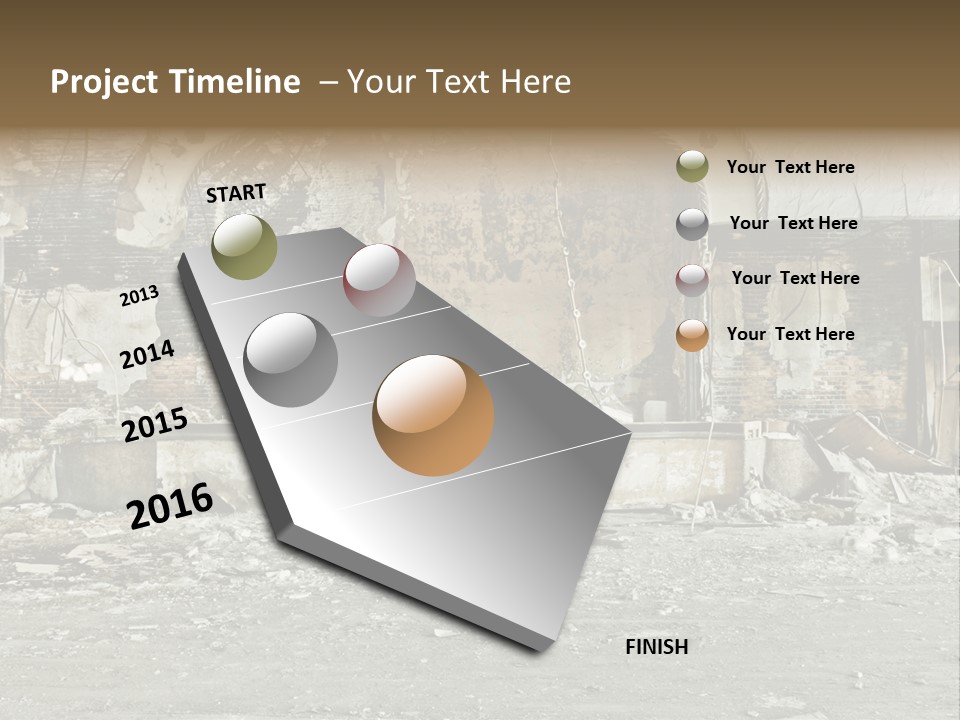 Project Timeline – Your Text Here

START

2013

2014

2015

2016

FINISH

Your Text Here

Your Text Here

Your Text Here

Your Text Here